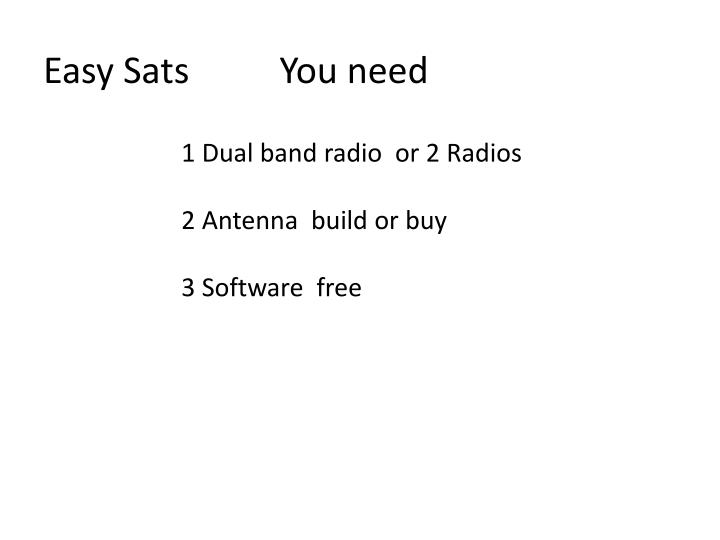 Easy Sats You need

1 Dual band radio or 2 Radios

2 Antenna build or buy

3 Software free